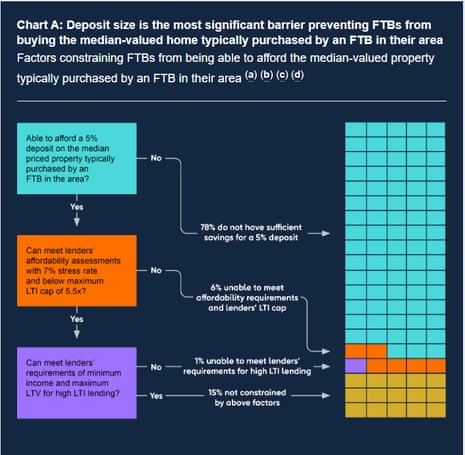 Chart A: Deposit size is the most significant barrier preventing FTBs from buying the median-valued home typically purchased by an FTB in their area

Factors constraining FTBs from being able to afford the median-valued property typically purchased by an FTB in their area (a) (b) (c) (d)

Able to afford a 5% deposit on the median priced property typically purchased by an FTB in the area?

No

78% do not have sufficient savings for a 5% deposit

Yes

Can meet lenders' affordability assessments with 7% stress rate and below maximum LTI cap of 5.5x?

No

6% unable to meet affordability requirements and lenders' LTI cap

Yes

Can meet lenders' requirements of minimum income and maximum LTV for high LTI lending?

No

1% unable to meet lenders' requirements for high LTI lending

Yes

15% not constrained by above factors